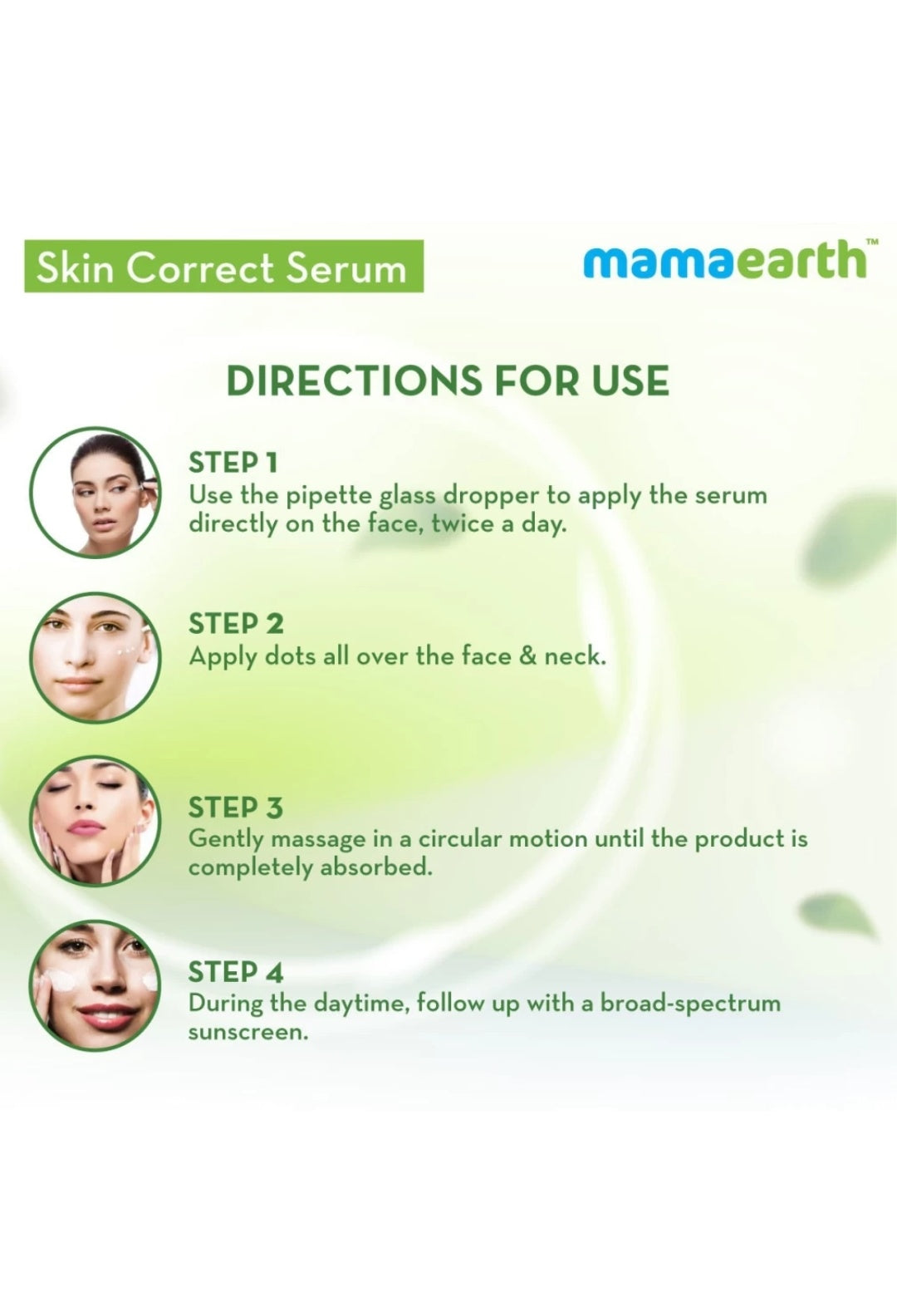 Skin Correct Serum

mamaearth™

DIRECTIONS FOR USE

STEP 1
Use the pipette glass dropper to apply the serum directly on the face, twice a day.

STEP 2
Apply dots all over the face & neck.

STEP 3
Gently massage in a circular motion until the product is completely absorbed.

STEP 4
During the daytime, follow up with a broad-spectrum sunscreen.